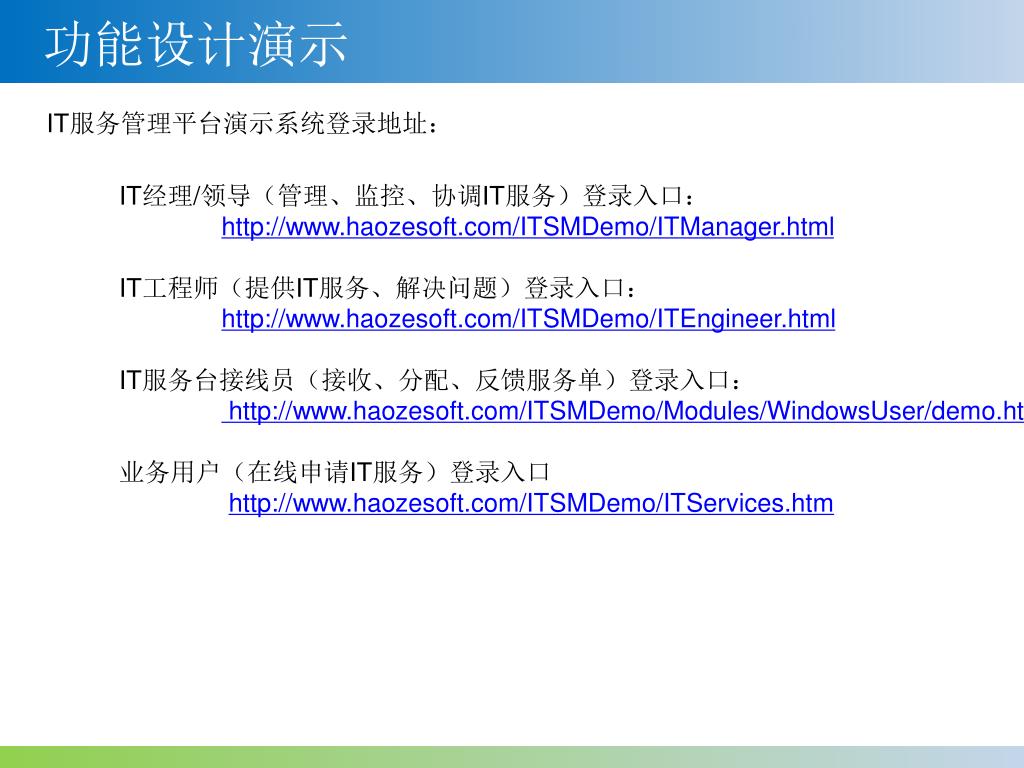 功能设计演示

IT服务管理平台演示系统登录地址：

IT经理/领导（管理、监控、协调IT服务）登录入口：
http://www.haozesoft.com/ITSMDemo/ITManager.html

IT工程师（提供IT服务、解决问题）登录入口：
http://www.haozesoft.com/ITSMDemo/ITEngineer.html

IT服务台接线员（接收、分配、反馈服务单）登录入口：
http://www.haozesoft.com/ITSMDemo/Modules/WindowsUser/demo.ht

业务用户（在线申请IT服务）登录入口
http://www.haozesoft.com/ITSMDemo/ITServices.htm